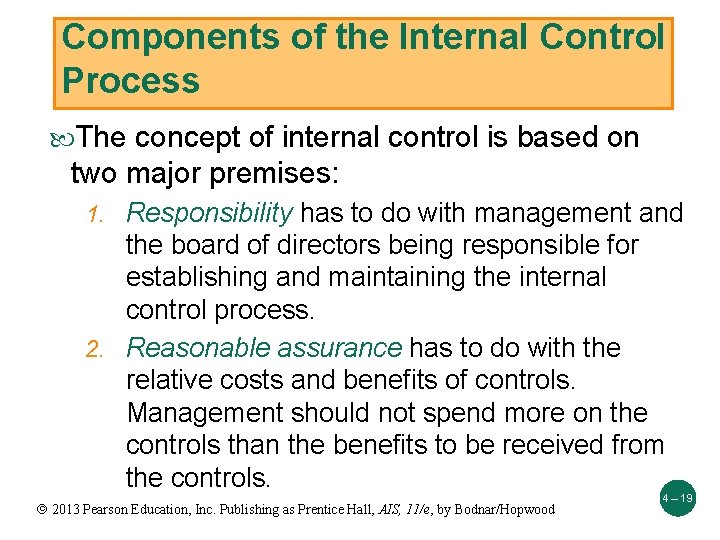 Components of the Internal Control Process

The concept of internal control is based on two major premises:

1. Responsibility has to do with management and the board of directors being responsible for establishing and maintaining the internal control process.

2. Reasonable assurance has to do with the relative costs and benefits of controls. Management should not spend more on the controls than the benefits to be received from the controls.

© 2013 Pearson Education, Inc. Publishing as Prentice Hall, AIS, 11/e, by Bodnar/Hopwood

4 – 19